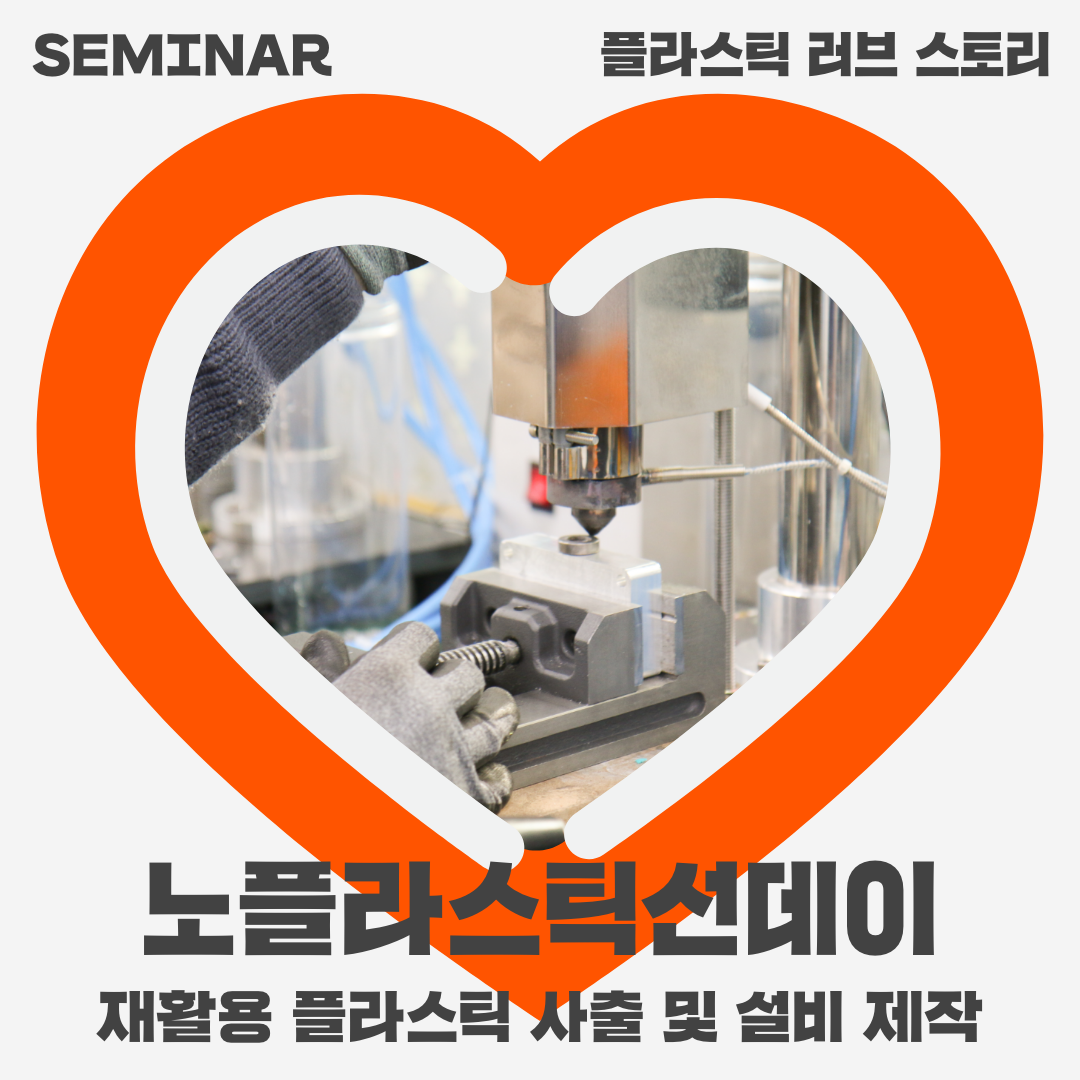 SEMINAR

플라스틱 러브 스토리

노플라스틱선데이

재활용 플라스틱 사출 및 설비 제작